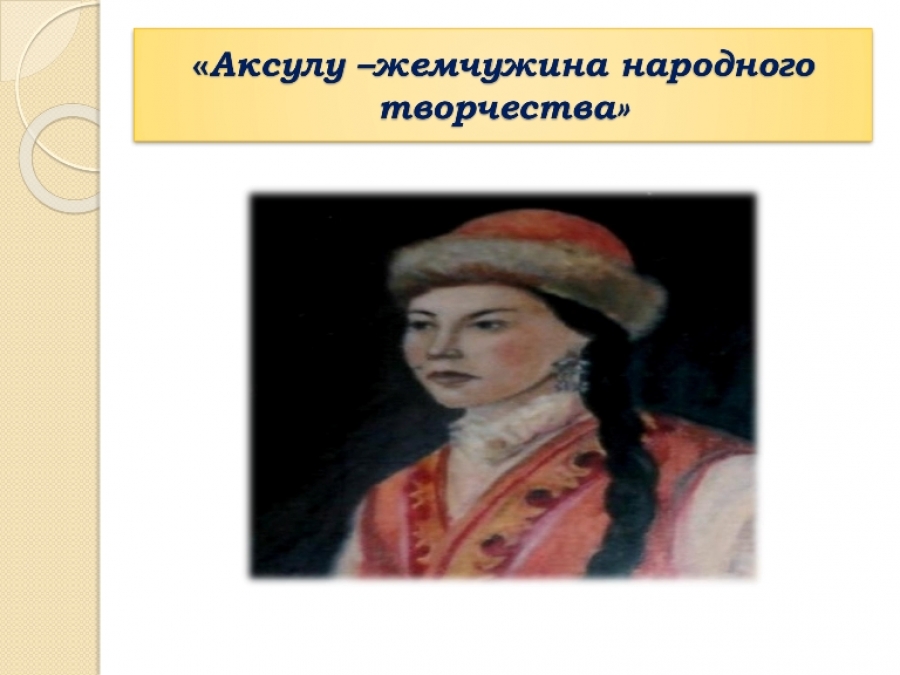 «Аксулу –жемчужина народного творчества»